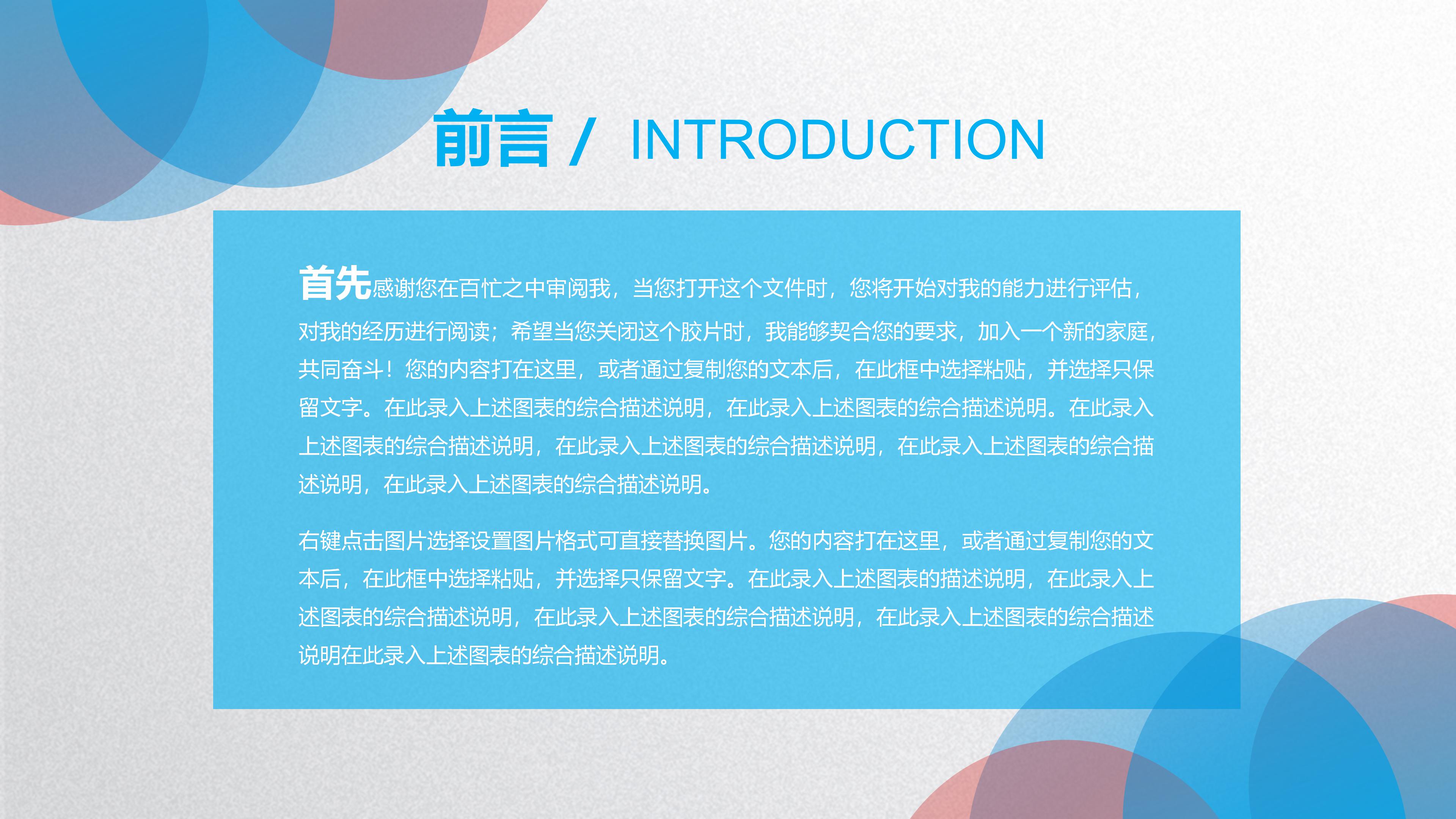 前言 / INTRODUCTION

首先感谢您在百忙之中审阅我，当您打开这个文件时，您将开始对我的能力进行评估，对我的经历进行阅读；希望当您关闭这个胶片时，我能够契合您的要求，加入一个新的家庭，共同奋斗！您的内容打在这里，或者通过复制您的文本后，在此框中选择粘贴，并选择只保留文字。在此录入上述图表的综合描述说明，在此录入上述图表的综合描述说明。在此录入上述图表的综合描述说明，在此录入上述图表的综合描述说明，在此录入上述图表的综合描述说明，在此录入上述图表的综合描述说明。

右键点击图片选择设置图片格式可直接替换图片。您的内容打在这里，或者通过复制您的文本后，在此框中选择粘贴，并选择只保留文字。在此录入上述图表的描述说明，在此录入上述图表的综合描述说明，在此录入上述图表的综合描述说明，在此录入上述图表的综合描述说明在此录入上述图表的综合描述说明。